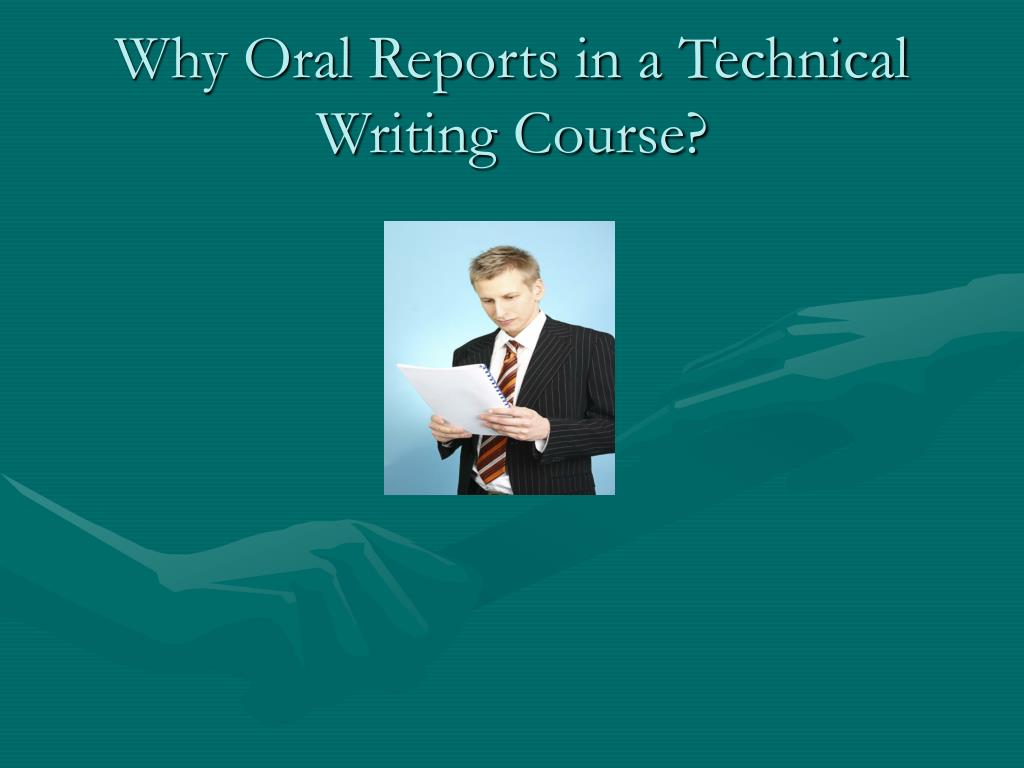 Why Oral Reports in a Technical Writing Course?